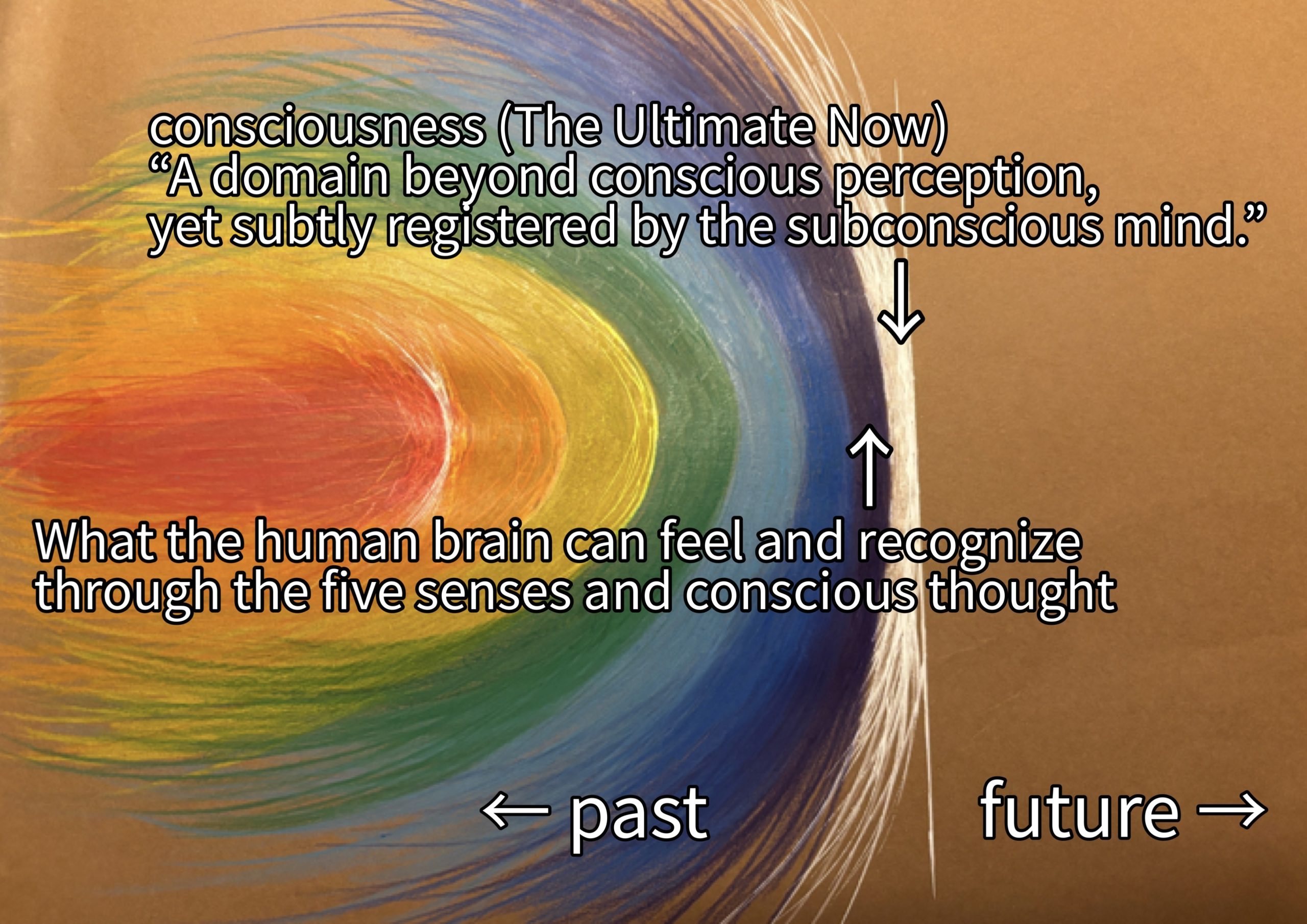 consciousness (The Ultimate Now)
“A domain beyond conscious perception, yet subtly registered by the subconscious mind.”

↓

↑

What the human brain can feel and recognize through the five senses and conscious thought

← past

future →